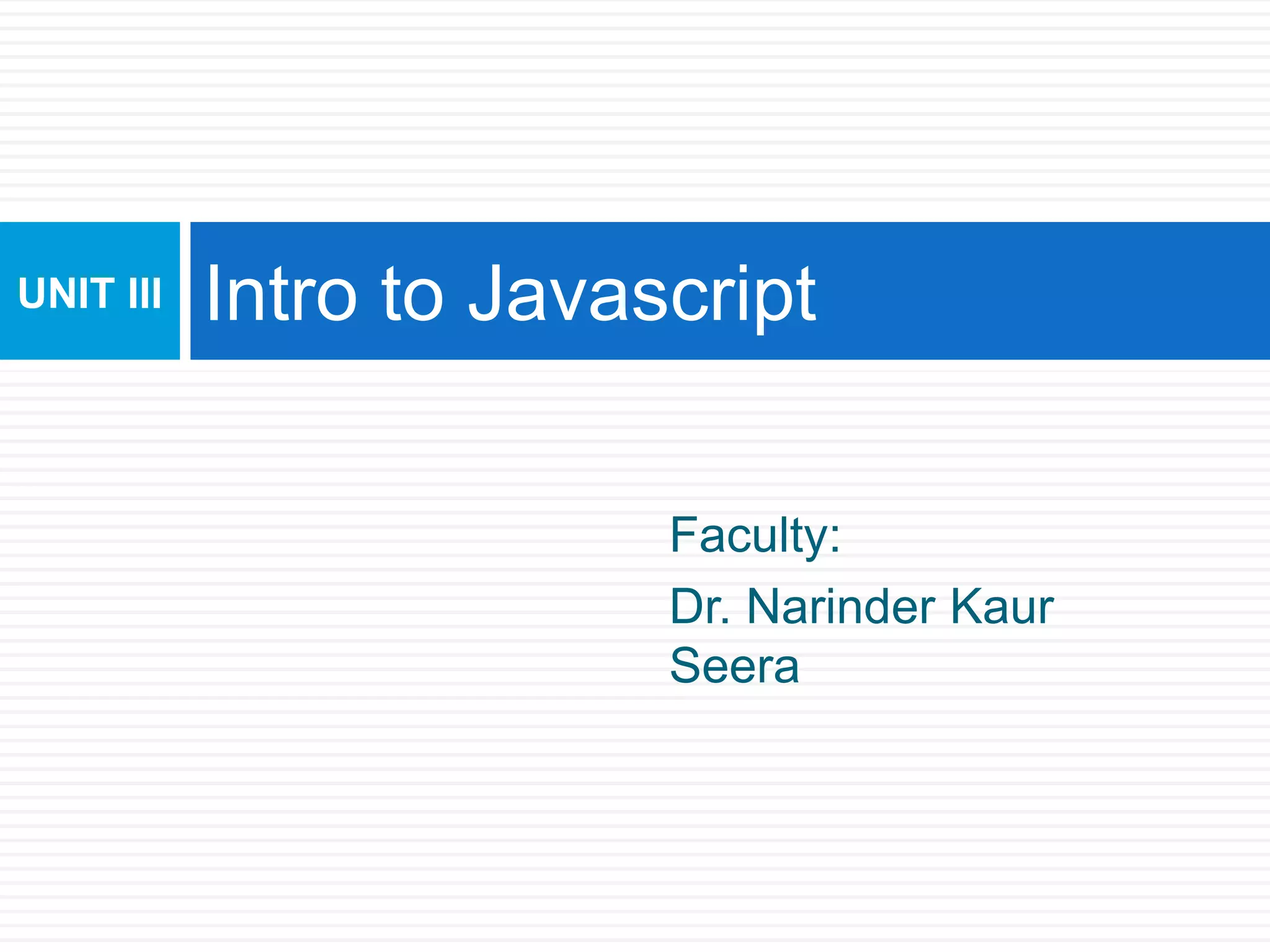 UNIT III

Intro to Javascript

Faculty:

Dr. Narinder Kaur Seera